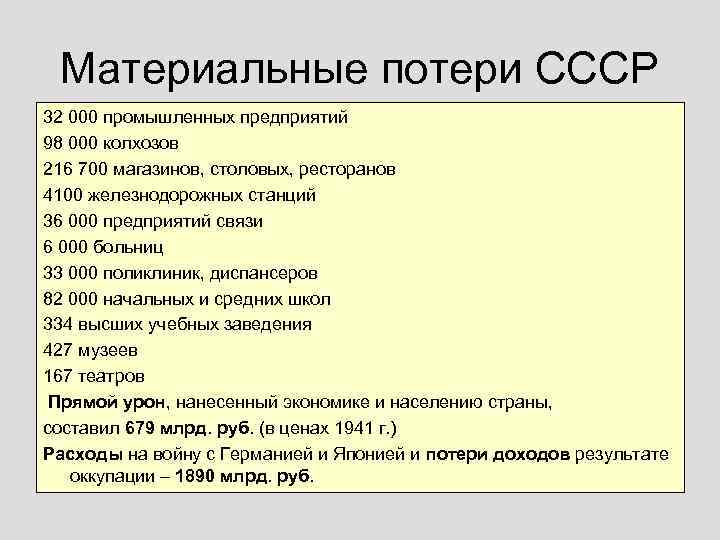 Материальные потери СССР

32 000 промышленных предприятий
98 000 колхозов
216 700 магазинов, столовых, ресторанов
4100 железнодорожных станций
36 000 предприятий связи
6 000 больниц
33 000 поликлиник, диспансеров
82 000 начальных и средних школ
334 высших учебных заведения
427 музеев
167 театров

Прямой урон, нанесенный экономике и населению страны, составил 679 млрд. руб. (в ценах 1941 г.)

Расходы на войну с Германией и Японией и потери доходов результате оккупации – 1890 млрд. руб.